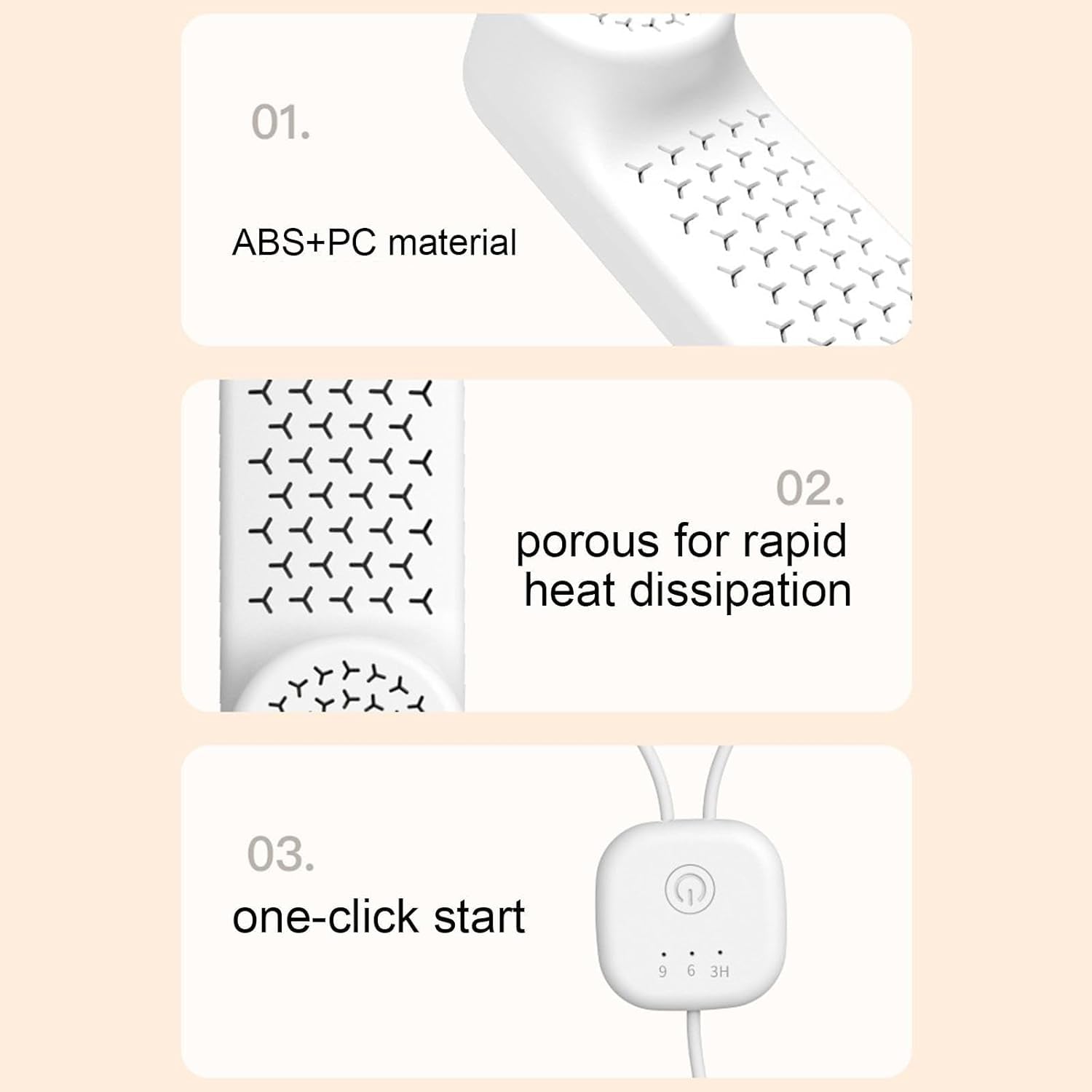 01.

ABS+PC material

02.

porous for rapid heat dissipation

03.

one-click start

9 6 3H